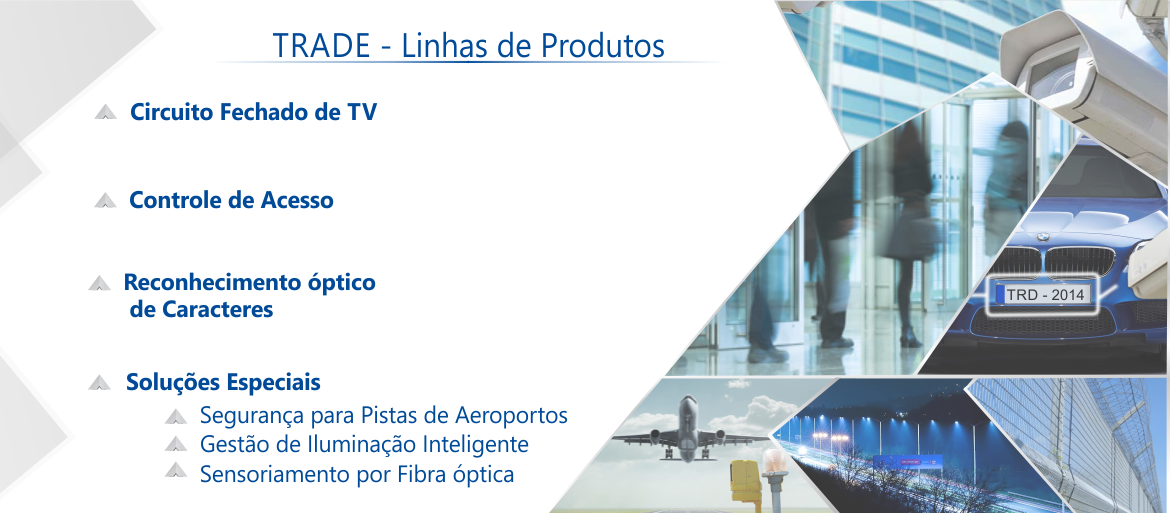 TRADE - Linhas de Produtos

Circuito Fechado de TV

Controle de Acesso

Reconhecimento óptico de Caracteres

Soluções Especiais

Segurança para Pistas de Aeroportos

Gestão de Iluminação Inteligente

Sensoriamento por Fibra óptica

TRD - 2014